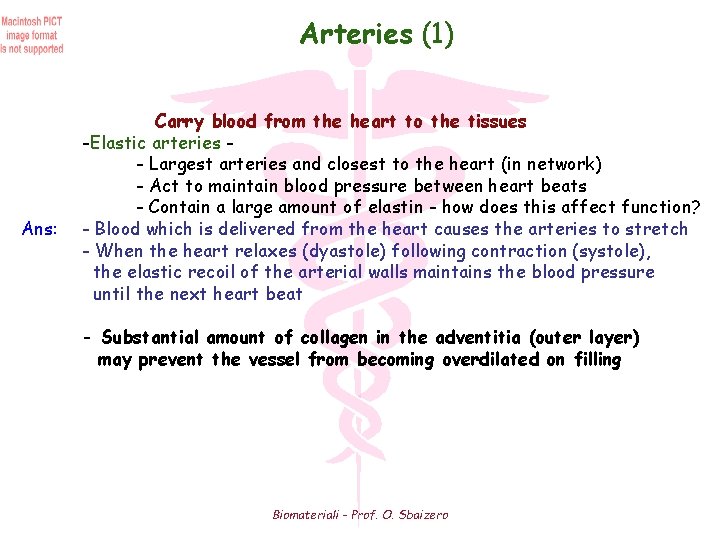 Macintosh PICT image format is not supported

Arteries (1)

Carry blood from the heart to the tissues

-Elastic arteries -

- Largest arteries and closest to the heart (in network)
- Act to maintain blood pressure between heart beats
- Contain a large amount of elastin - how does this affect function?

Ans: - Blood which is delivered from the heart causes the arteries to stretch
- When the heart relaxes (dyastole) following contraction (systole), the elastic recoil of the arterial walls maintains the blood pressure until the next heart beat

- Substantial amount of collagen in the adventitia (outer layer) may prevent the vessel from becoming overdilated on filling

Biomateriali - Prof. O. Sbaizero